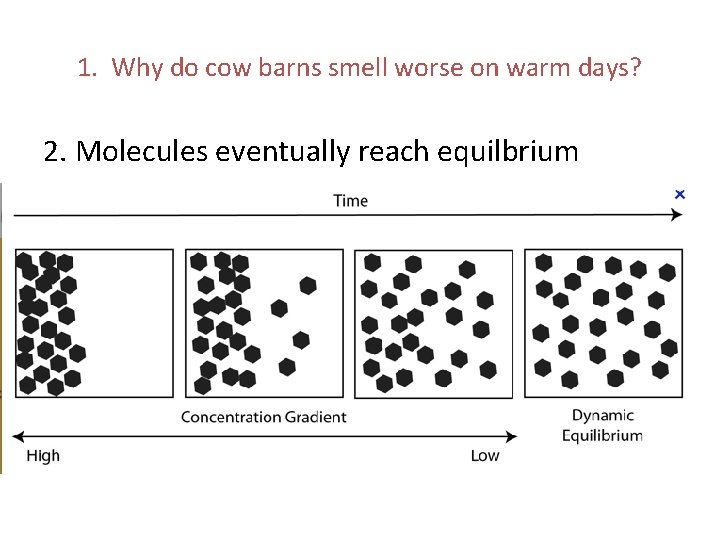 1. Why do cow barns smell worse on warm days?

2. Molecules eventually reach equilbrium

Time

×

Concentration Gradient

Dynamic Equilibrium

High

Low